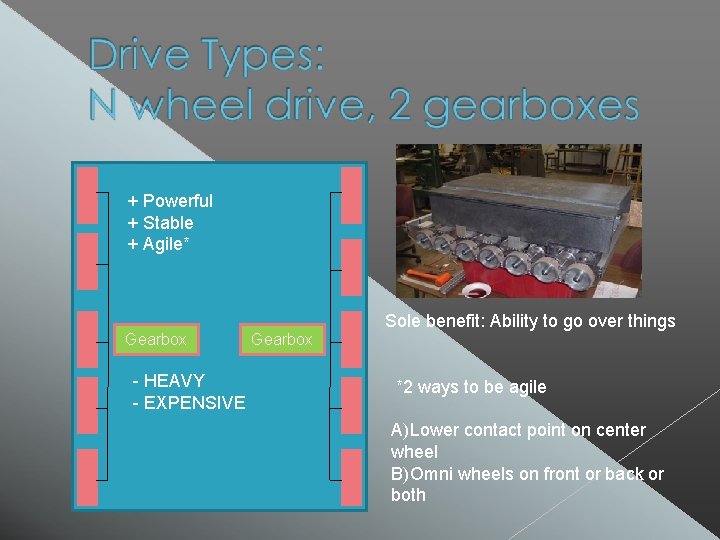 Drive Types:
N wheel drive, 2 gearboxes

+ Powerful
+ Stable
+ Agile*

Gearbox

Gearbox

- HEAVY
- EXPENSIVE

Sole benefit: Ability to go over things

*2 ways to be agile

A)Lower contact point on center wheel
B)Omni wheels on front or back or both